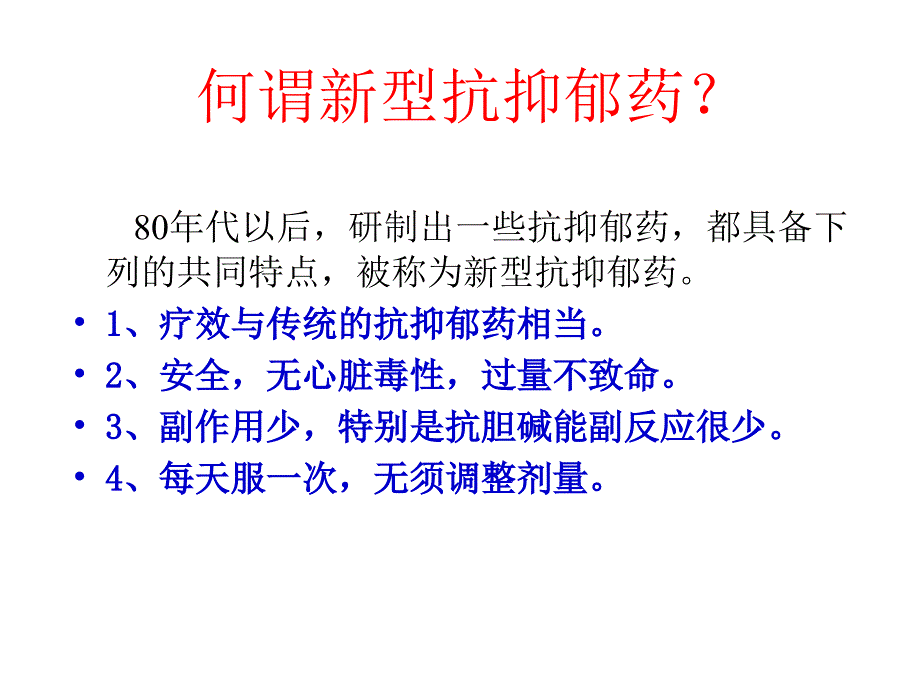 何谓新型抗抑郁药？

80年代以后，研制出一些抗抑郁药，都具备下列的共同特点，被称为新型抗抑郁药。

• 1、疗效与传统的抗抑郁药相当。
• 2、安全，无心脏毒性，过量不致命。
• 3、副作用少，特别是抗胆碱能副反应很少。
• 4、每天服一次，无须调整剂量。